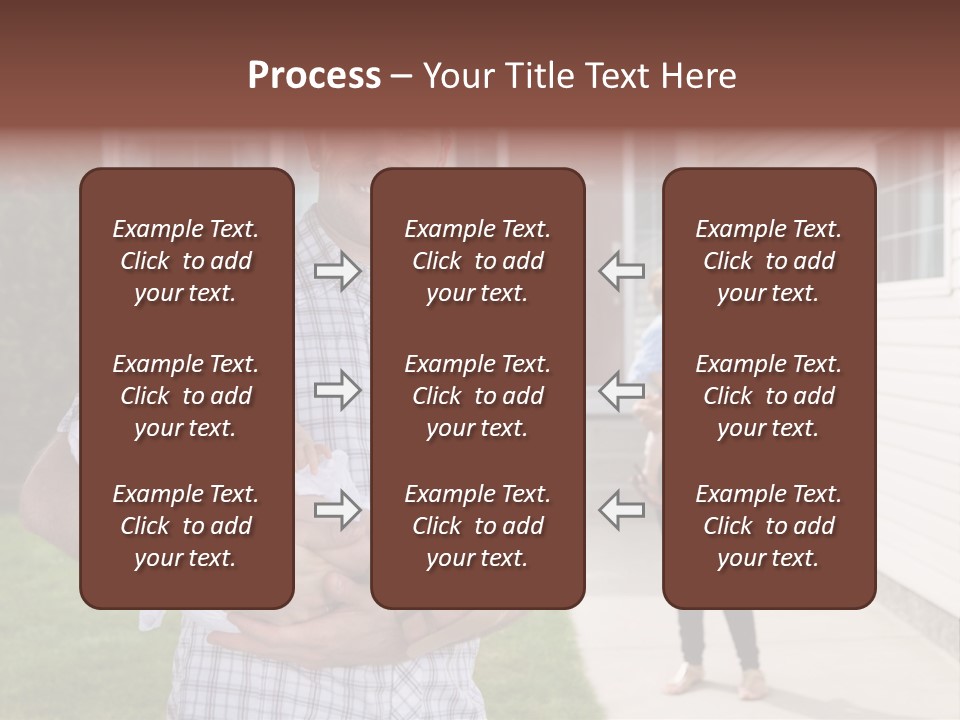 Process – Your Title Text Here

Example Text. Click to add your text.

Example Text. Click to add your text.

Example Text. Click to add your text.

Example Text. Click to add your text.

Example Text. Click to add your text.

Example Text. Click to add your text.

Example Text. Click to add your text.

Example Text. Click to add your text.

Example Text. Click to add your text.